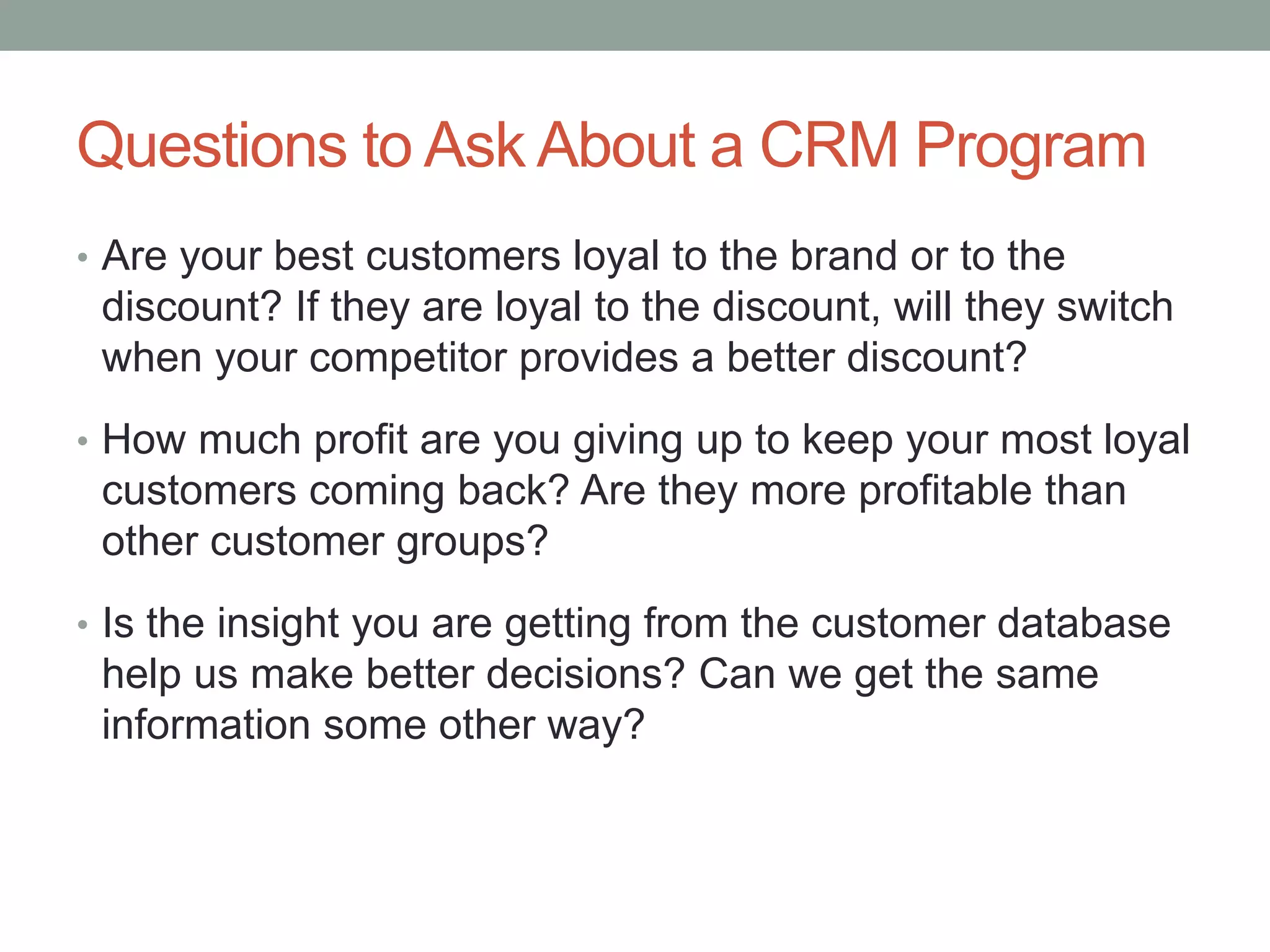 Questions to Ask About a CRM Program

• Are your best customers loyal to the brand or to the discount? If they are loyal to the discount, will they switch when your competitor provides a better discount?

• How much profit are you giving up to keep your most loyal customers coming back? Are they more profitable than other customer groups?

• Is the insight you are getting from the customer database help us make better decisions? Can we get the same information some other way?